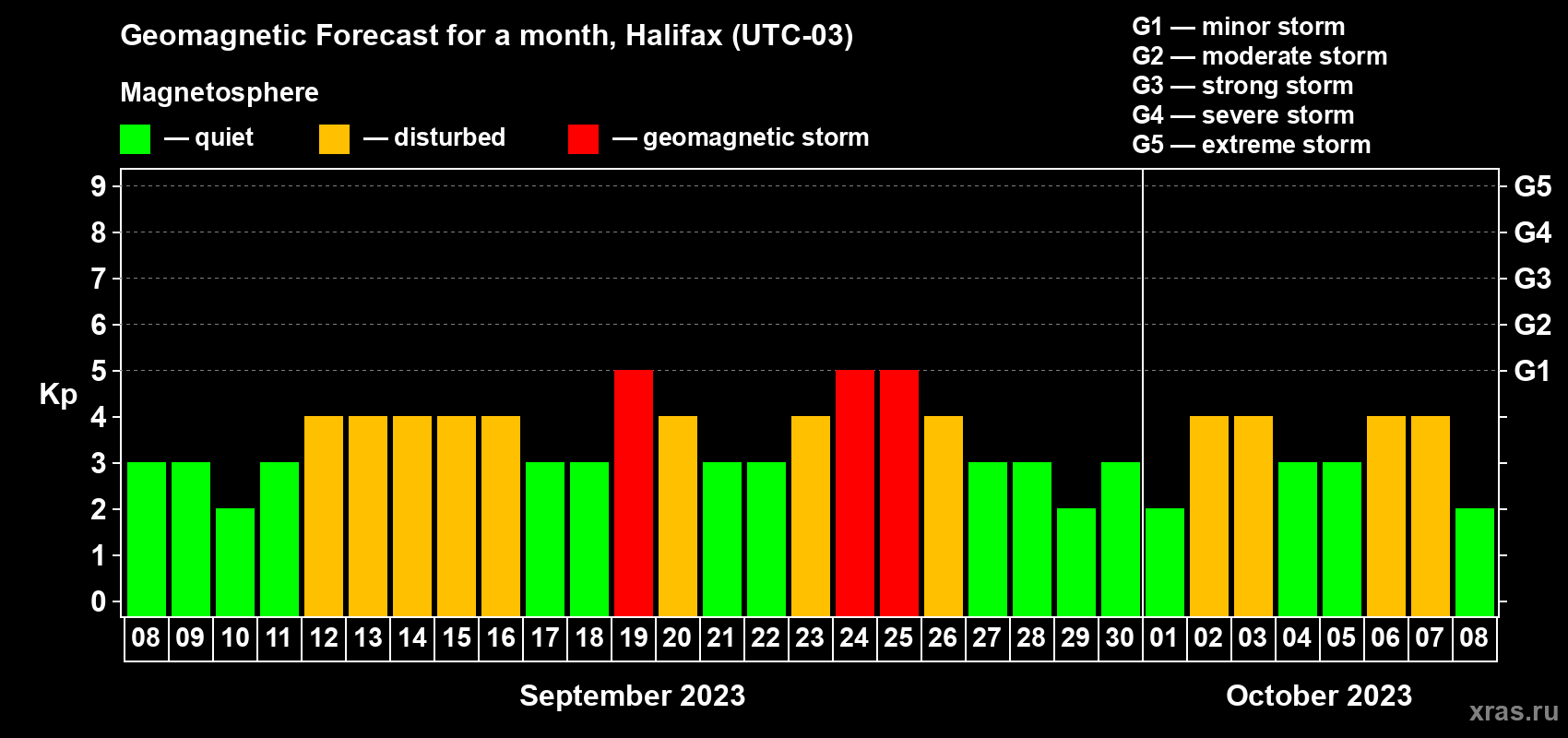 Geomagnetic Forecast for a month, Halifax (UTC-03)

Magnetosphere

— quiet — disturbed — geomagnetic storm

G1 — minor storm
G2 — moderate storm
G3 — strong storm
G4 — severe storm
G5 — extreme storm

Kp

9
8
7
6
5
4
3
2
1
0

G5
G4
G3
G2
G1

08 09 10 11 12 13 14 15 16 17 18 19 20 21 22 23 24 25 26 27 28 29 30 01 02 03 04 05 06 07 08

September 2023

October 2023

xras.ru